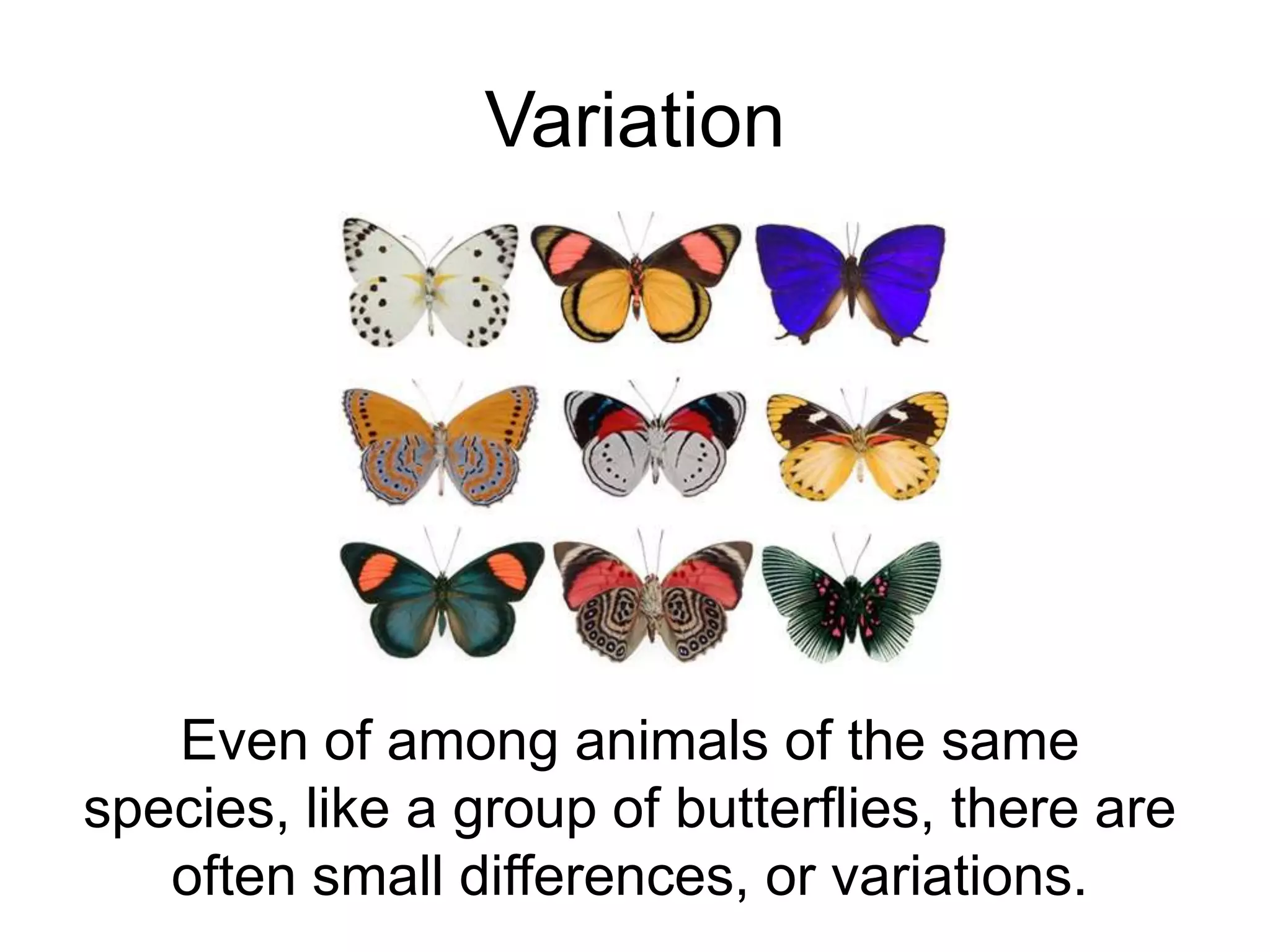 Variation

Even of among animals of the same species, like a group of butterflies, there are often small differences, or variations.